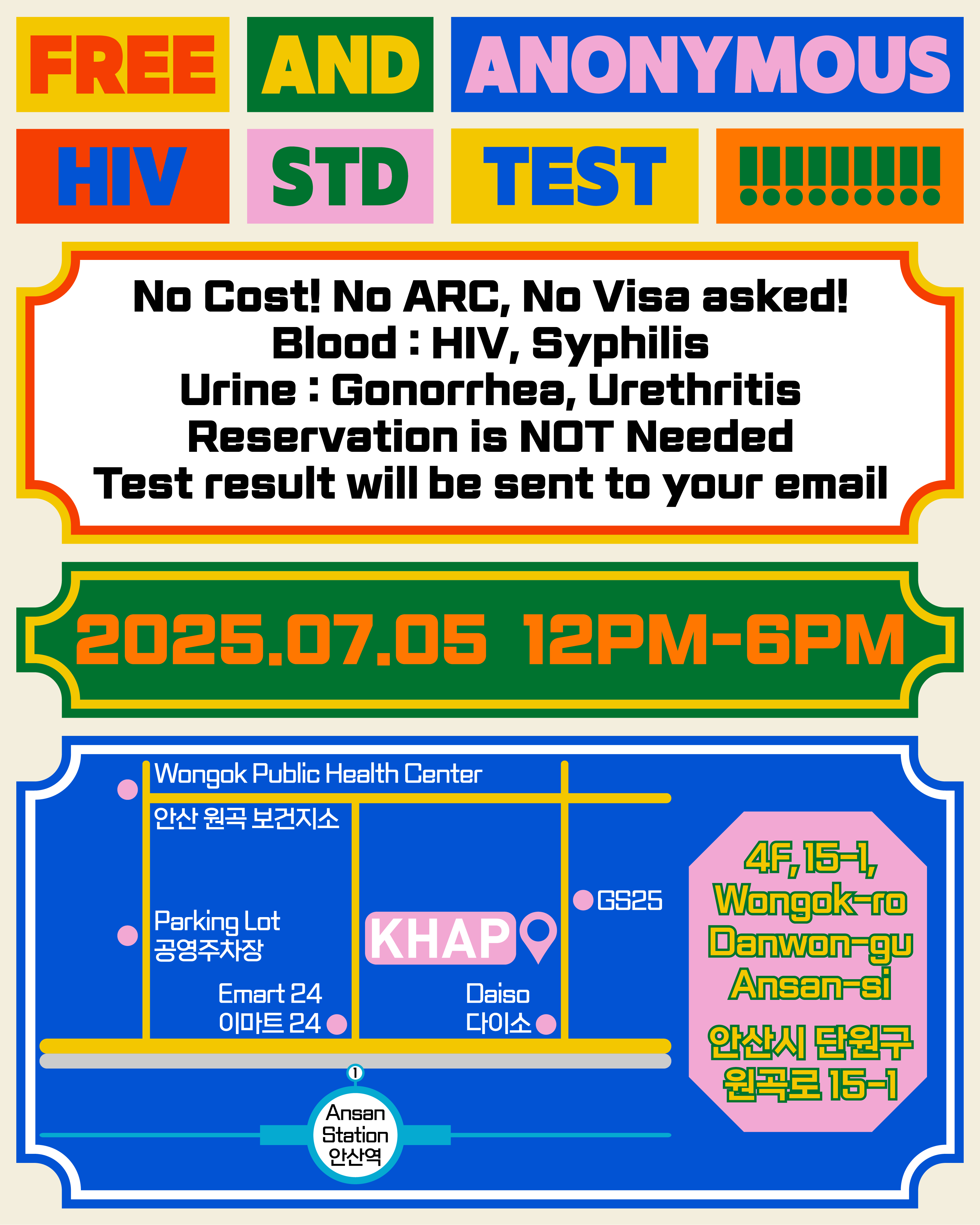 FREE AND ANONYMOUS

HIV STD TEST !!!!!!!!!

No Cost! No ARC, No Visa asked!
Blood : HIV, Syphilis
Urine : Gonorrhea, Urethritis
Reservation is NOT Needed
Test result will be sent to your email

2025.07.05 12PM-6PM

Wongok Public Health Center
안산 원곡 보건지소

Parking Lot
공영주차장

Emart 24
이마트 24

KHAP

GS25

Daiso
다이소

1

Ansan Station
안산역

4F, 15-1,
Wongok-ro
Danwon-gu
Ansan-si

안산시 단원구
원곡로 15-1